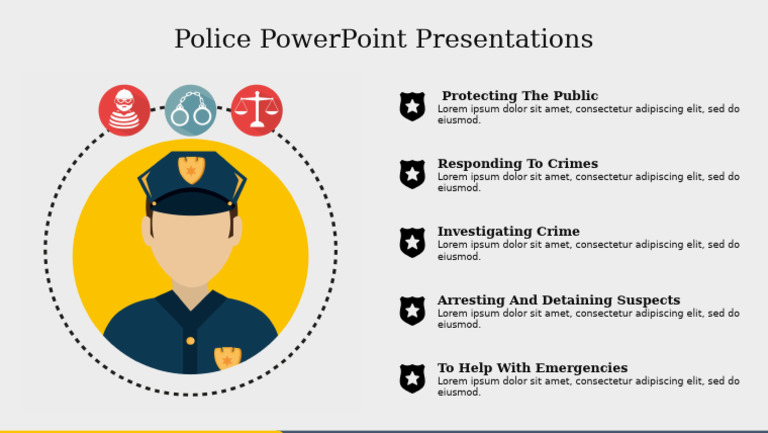 Police PowerPoint Presentations

Protecting The Public
Lorem ipsum dolor sit amet, consectetur adipiscing elit, sed do eiusmod.

Responding To Crimes
Lorem ipsum dolor sit amet, consectetur adipiscing elit, sed do eiusmod.

Investigating Crime
Lorem ipsum dolor sit amet, consectetur adipiscing elit, sed do eiusmod.

Arresting And Detaining Suspects
Lorem ipsum dolor sit amet, consectetur adipiscing elit, sed do eiusmod.

To Help With Emergencies
Lorem ipsum dolor sit amet, consectetur adipiscing elit, sed do eiusmod.